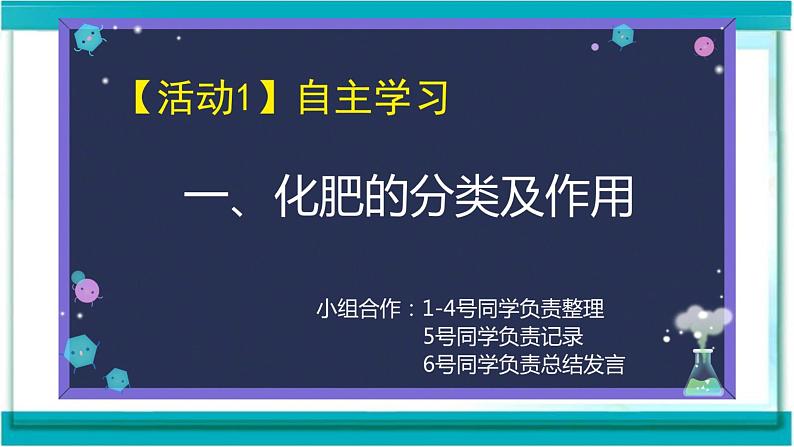 【活动1】自主学习

一、化肥的分类及作用

小组合作：1-4号同学负责整理
5号同学负责记录
6号同学负责总结发言